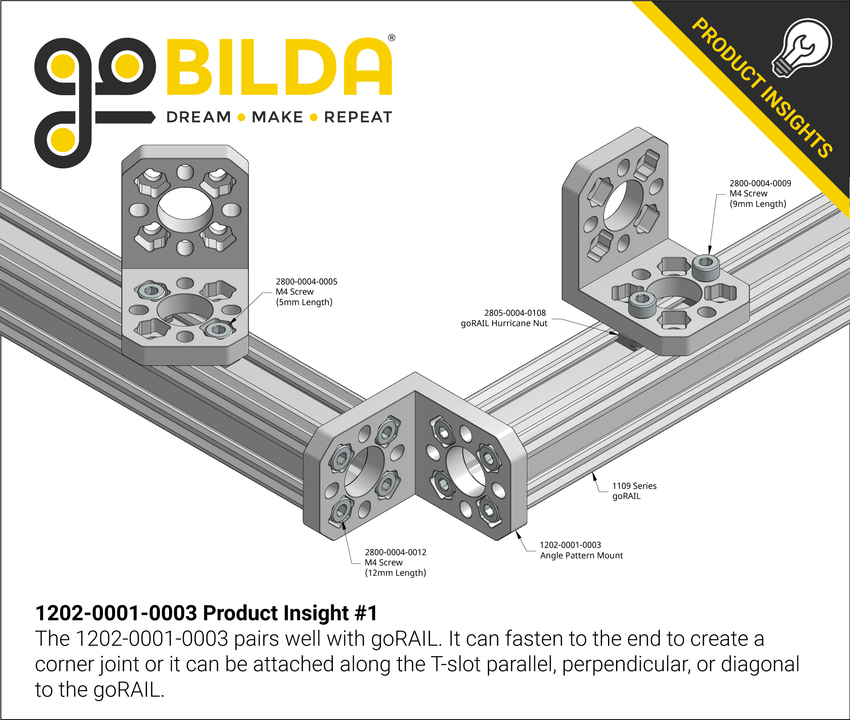 goBILDA®
DREAM • MAKE • REPEAT

PRODUCT INSIGHTS

2800-0004-0009
M4 Screw
(9mm Length)

2800-0004-0005
M4 Screw
(5mm Length)

2805-0004-0108
goRAIL Hurricane Nut

1109 Series
goRAIL

1202-0001-0003
Angle Pattern Mount

2800-0004-0012
M4 Screw
(12mm Length)

1202-0001-0003 Product Insight #1
The 1202-0001-0003 pairs well with goRAIL. It can fasten to the end to create a corner joint or it can be attached along the T-slot parallel, perpendicular, or diagonal to the goRAIL.